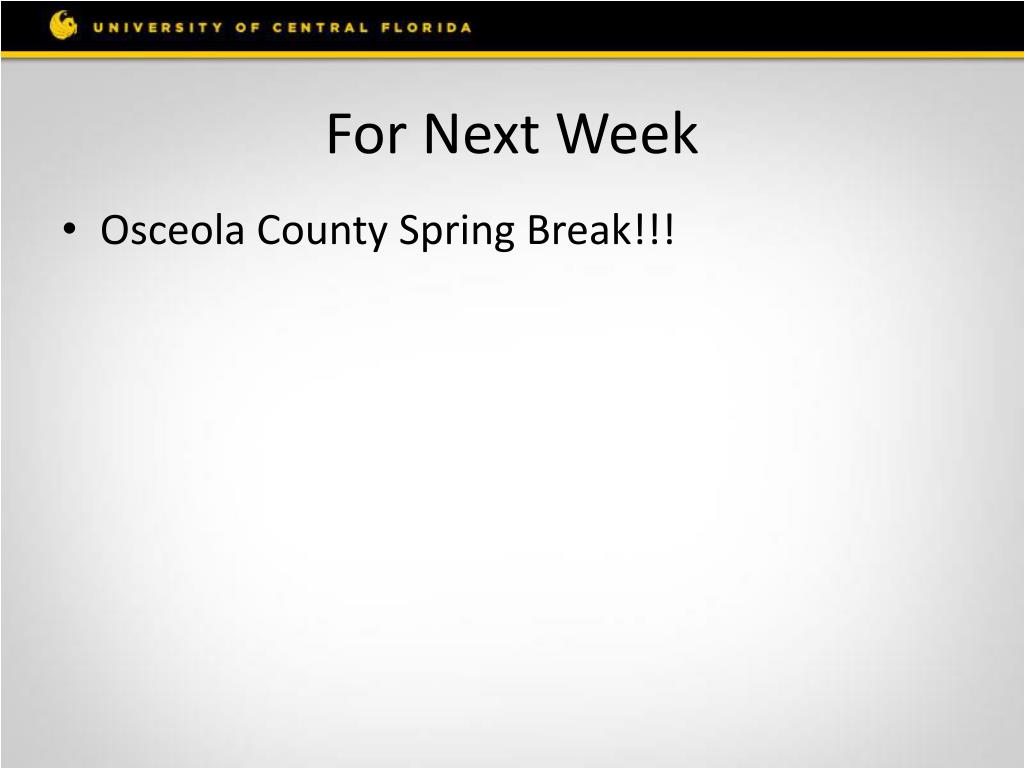 UNIVERSITY OF CENTRAL FLORIDA

For Next Week

• Osceola County Spring Break!!!